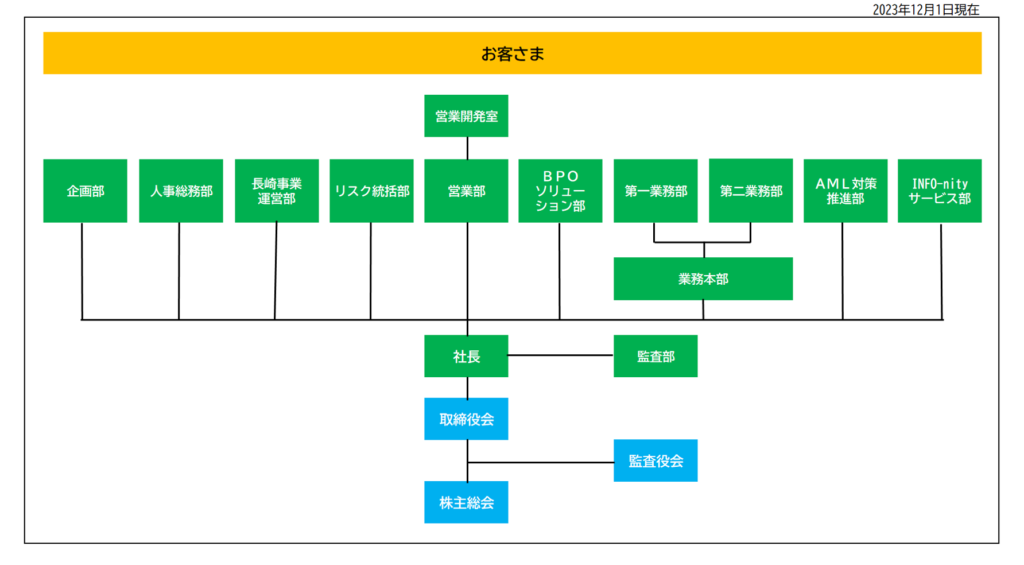 2023年12月1日現在

お客さま

営業開発室

企画部

人事総務部

長崎事業運営部

リスク統括部

営業部

BPOソリューション部

第一業務部

第二業務部

AML対策推進部

INFO-nityサービス部

業務本部

社長

監査部

取締役会

監査役会

株主総会